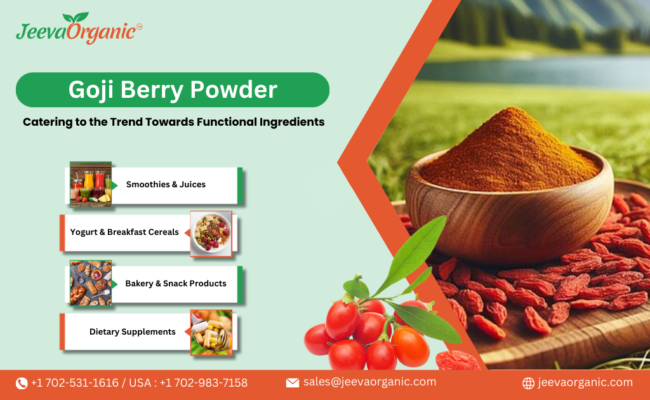 JeevaOrganic®

Goji Berry Powder

Catering to the Trend Towards Functional Ingredients

Smoothies & Juices

Yogurt & Breakfast Cereals

Bakery & Snack Products

Dietary Supplements

+1 702-531-1616 / USA : +1 702-983-7158

sales@jeevaorganic.com

jeevaorganic.com